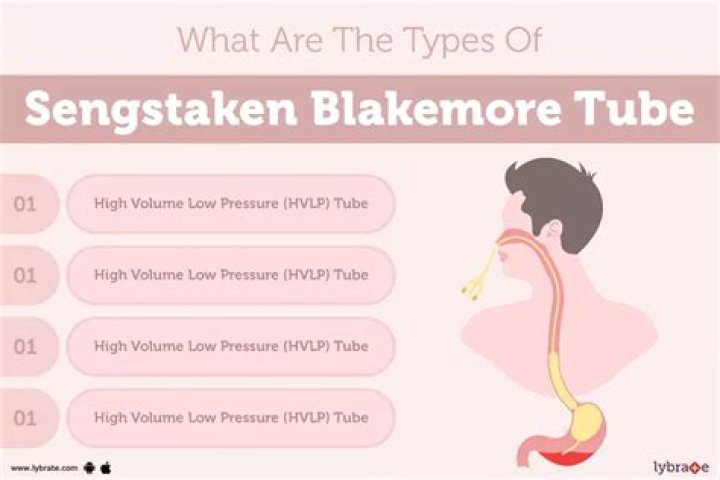 What Are The Types Of

Sengstaken Blakemore Tube

01 High Volume Low Pressure (HVLP) Tube

01 High Volume Low Pressure (HVLP) Tube

01 High Volume Low Pressure (HVLP) Tube

01 High Volume Low Pressure (HVLP) Tube

www.lybrate.com

lybrate